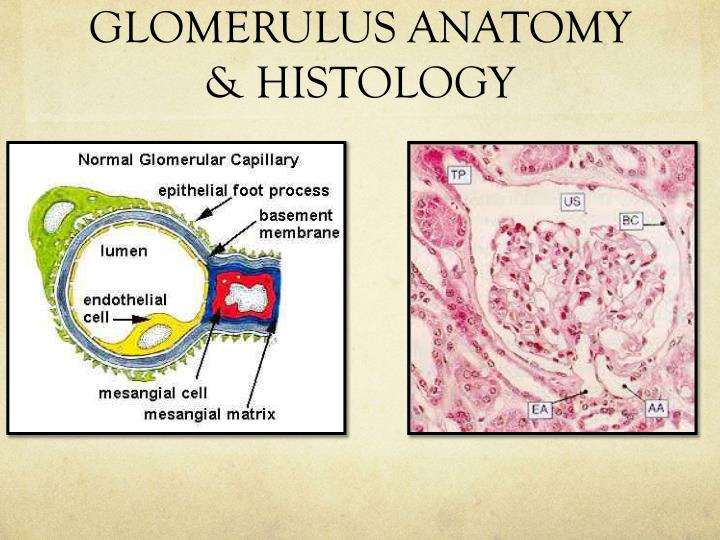 GLOMERULUS ANATOMY & HISTOLOGY

Normal Glomerular Capillary

epithelial foot process

basement membrane

lumen

endothelial cell

mesangial cell

mesangial matrix

TP

US

BC

EA

AA